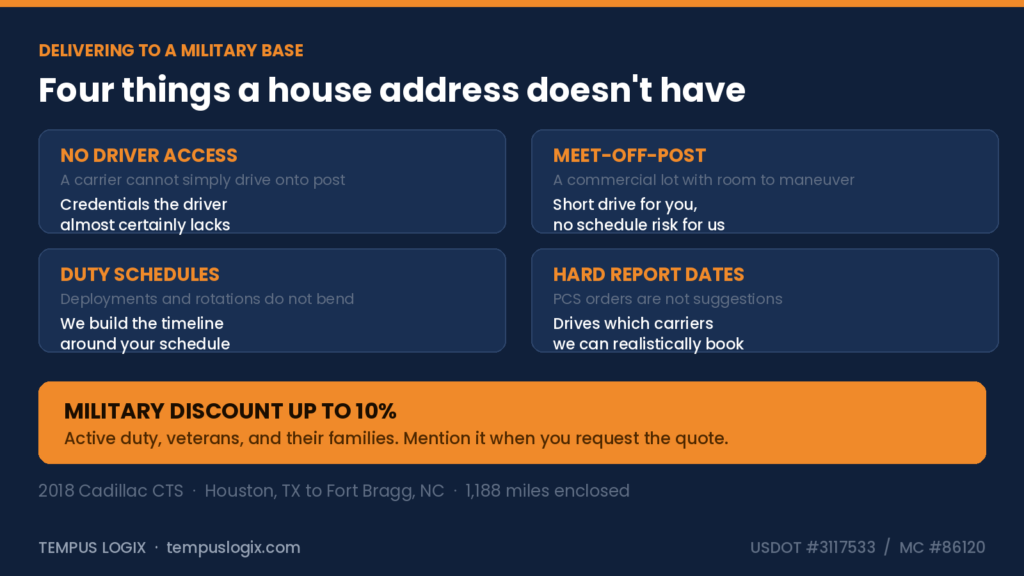 DELIVERING TO A MILITARY BASE

Four things a house address doesn't have

NO DRIVER ACCESS
A carrier cannot simply drive onto post
Credentials the driver almost certainly lacks

MEET-OFF-POST
A commercial lot with room to maneuver
Short drive for you, no schedule risk for us

DUTY SCHEDULES
Deployments and rotations do not bend
We build the timeline around your schedule

HARD REPORT DATES
PCS orders are not suggestions
Drives which carriers we can realistically book

MILITARY DISCOUNT UP TO 10%
Active duty, veterans, and their families. Mention it when you request the quote.

2018 Cadillac CTS · Houston, TX to Fort Bragg, NC · 1,188 miles enclosed

TEMPUS LOGIX · tempuslogix.com

USDOT #3117533 / MC #86120